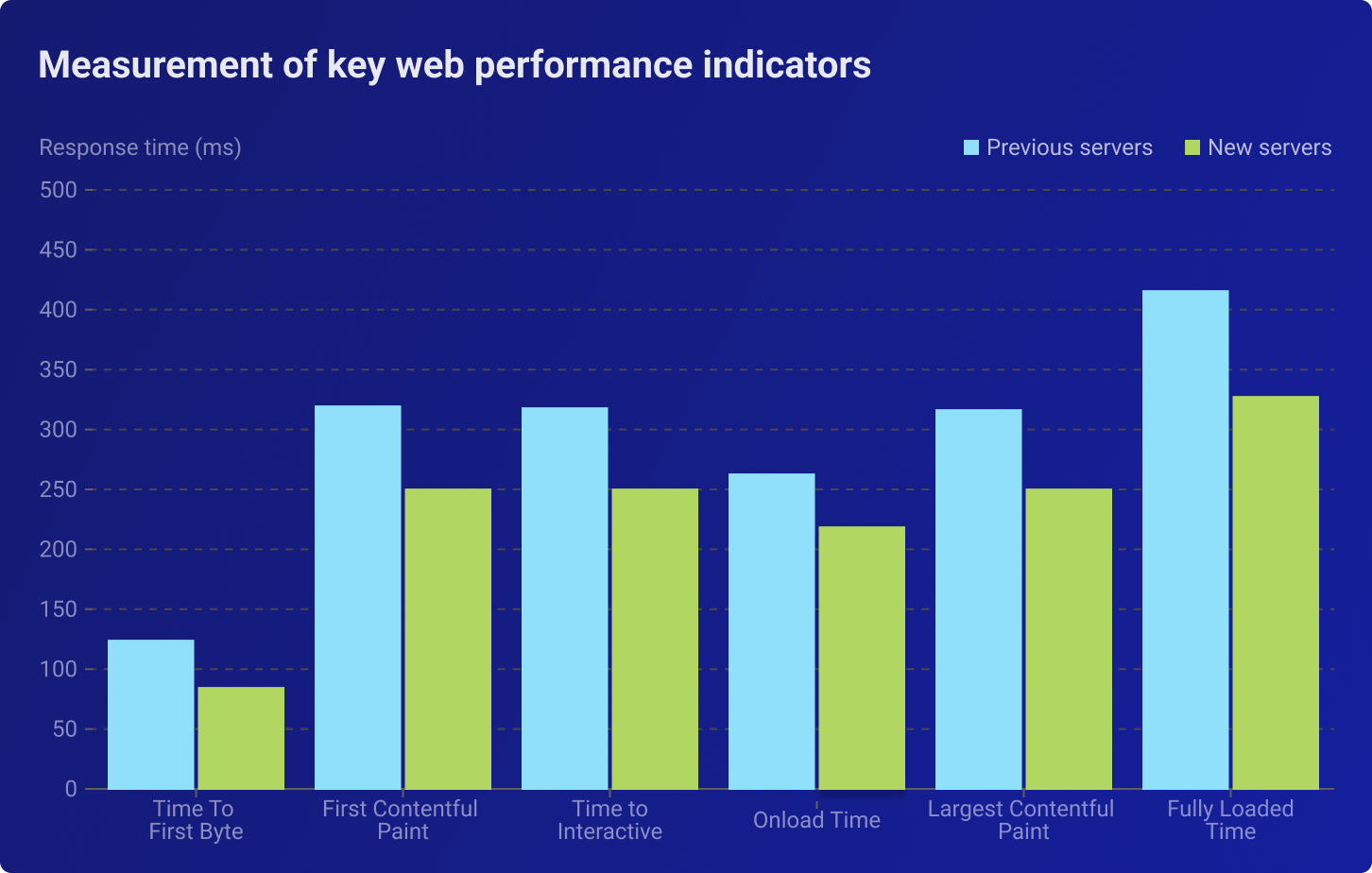 Measurement of key web performance indicators

Response time (ms)

Previous servers New servers

500
450
400
350
300
250
200
150
100
50
0

Time To First Byte
First Contentful Paint
Time to Interactive
Onload Time
Largest Contentful Paint
Fully Loaded Time